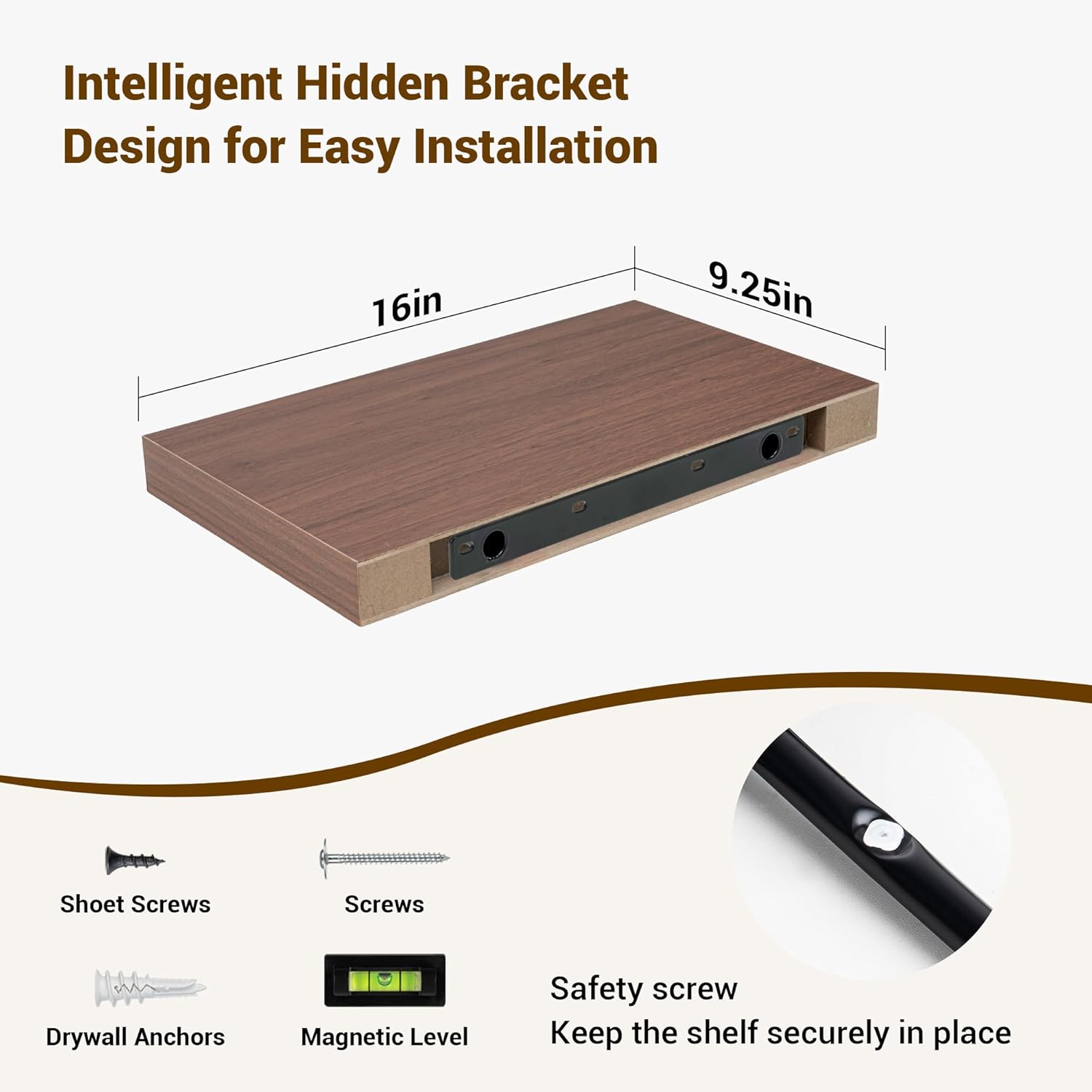 Intelligent Hidden Bracket Design for Easy Installation

16in

9.25in

Shoet Screws

Screws

Drywall Anchors

Magnetic Level

Safety screw
Keep the shelf securely in place